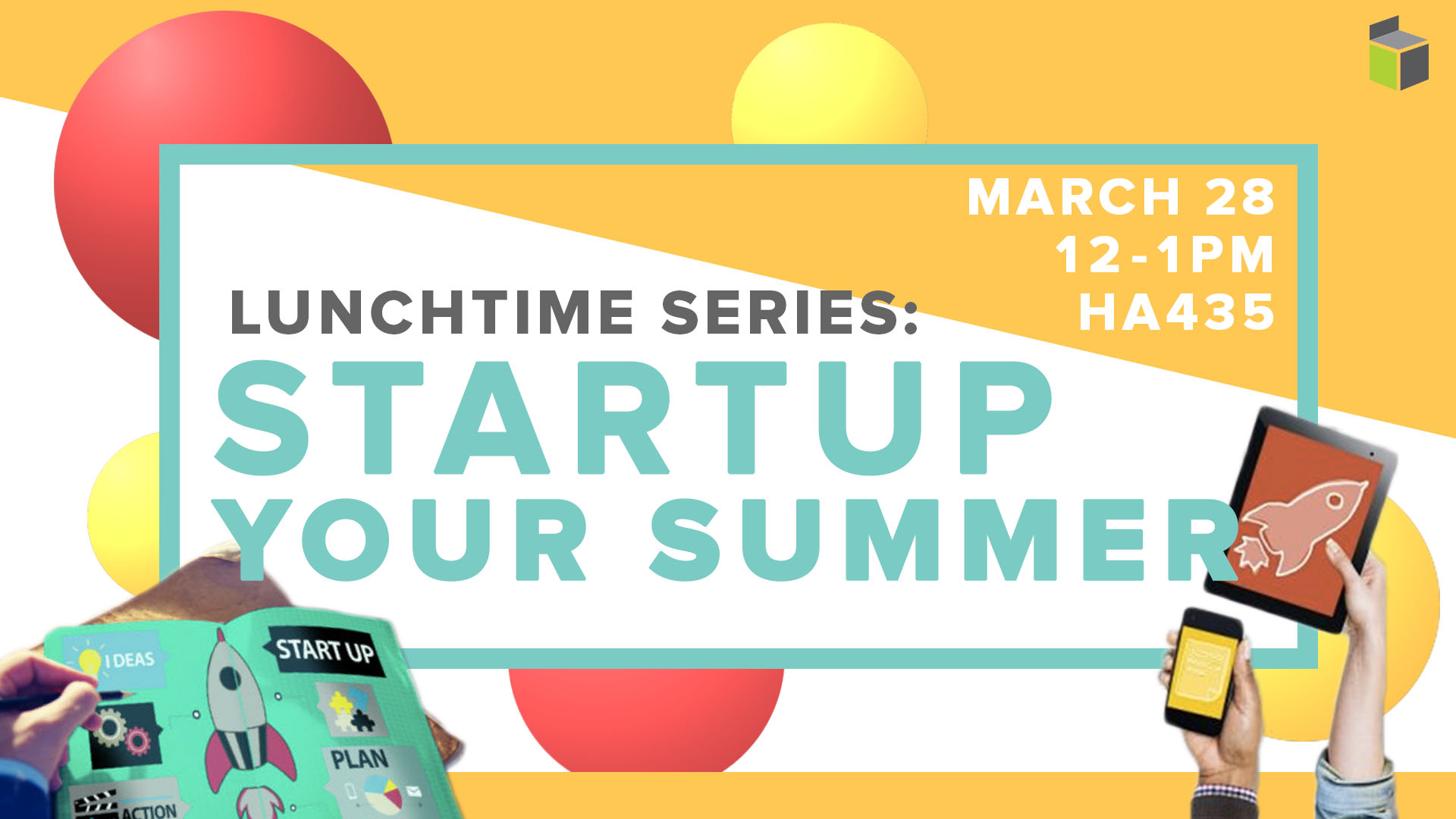 MARCH 28
12-1PM
HA435

LUNCHTIME SERIES:
STARTUP
YOUR SUMMER

IDEAS
START UP
PLAN
ACTION